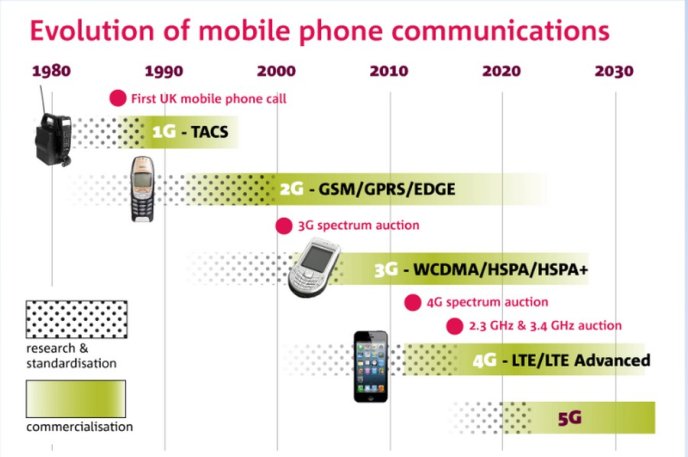 Evolution of mobile phone communications

1980
1990
2000
2010
2020
2030

First UK mobile phone call

1G - TACS

2G - GSM/GPRS/EDGE

3G spectrum auction

3G - WCDMA/HSPA/HSPA+

4G spectrum auction

2.3 GHz & 3.4 GHz auction

4G - LTE/LTE Advanced

5G

research & standardisation

commercialisation